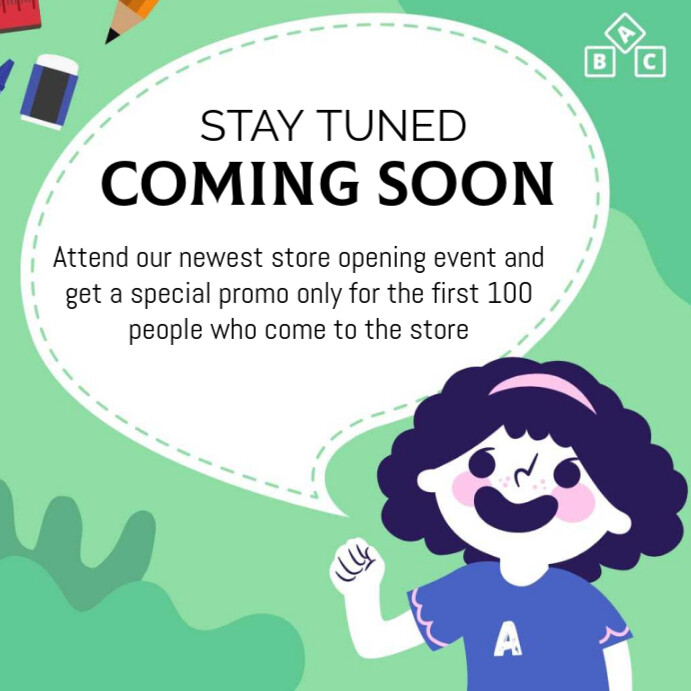 A
B C

STAY TUNED
COMING SOON

Attend our newest store opening event and get a special promo only for the first 100 people who come to the store

A